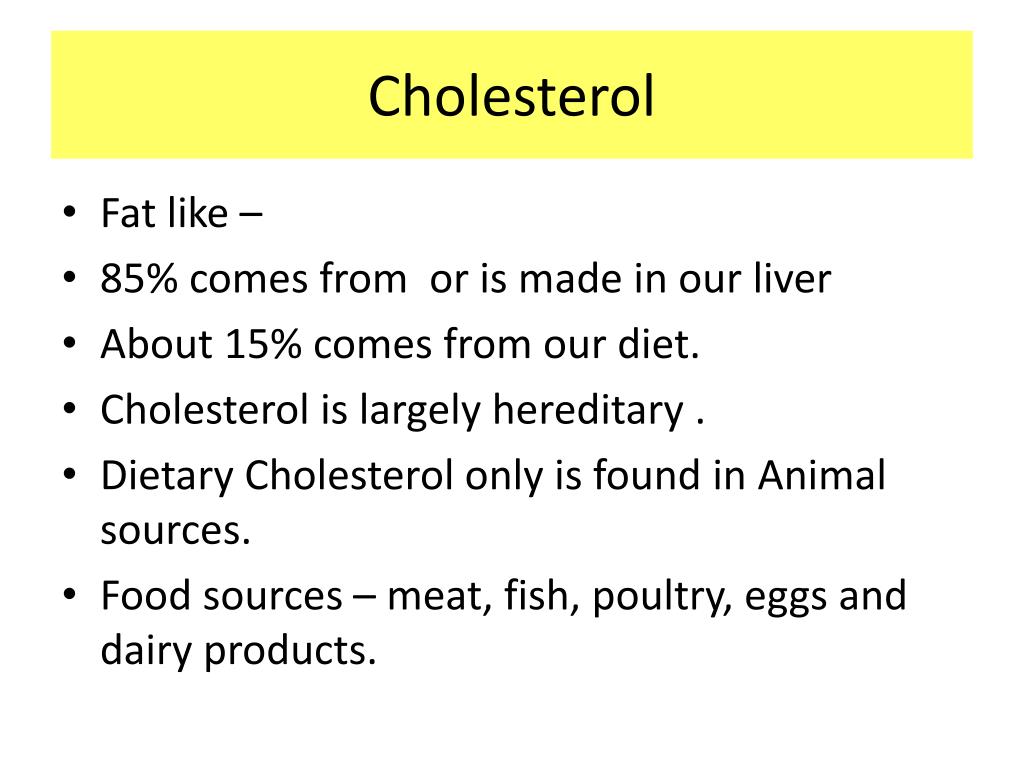 Cholesterol

• Fat like –
• 85% comes from  or is made in our liver
• About 15% comes from our diet.
• Cholesterol is largely hereditary .
• Dietary Cholesterol only is found in Animal sources.
• Food sources – meat, fish, poultry, eggs and dairy products.